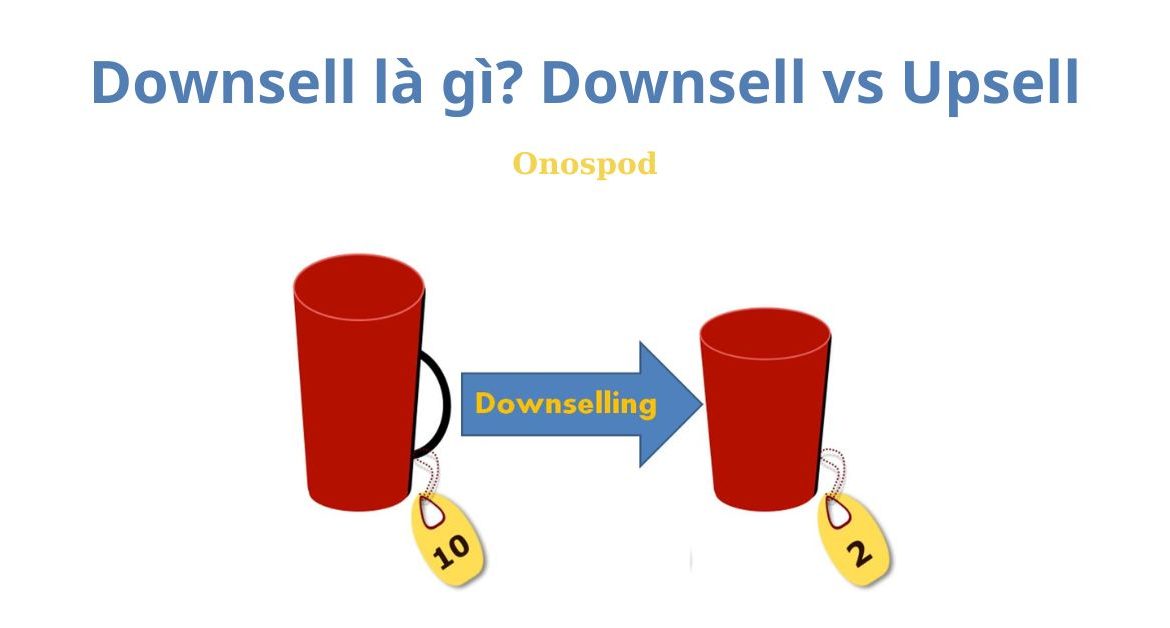 Downsell là gì? Downsell vs Upsell

Onospod

Downselling

10

2